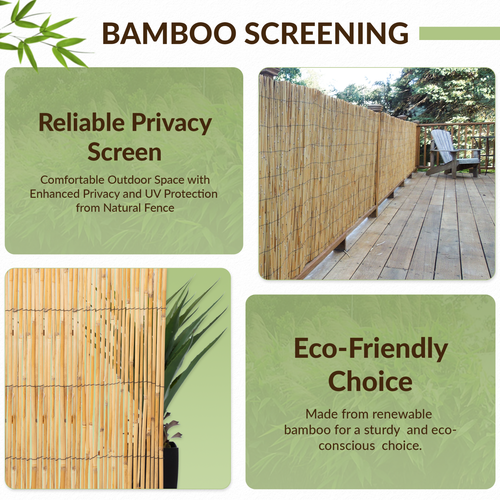 BAMBOO SCREENING

Reliable Privacy Screen

Comfortable Outdoor Space with Enhanced Privacy and UV Protection from Natural Fence

Eco-Friendly Choice

Made from renewable bamboo for a sturdy and eco-conscious choice.